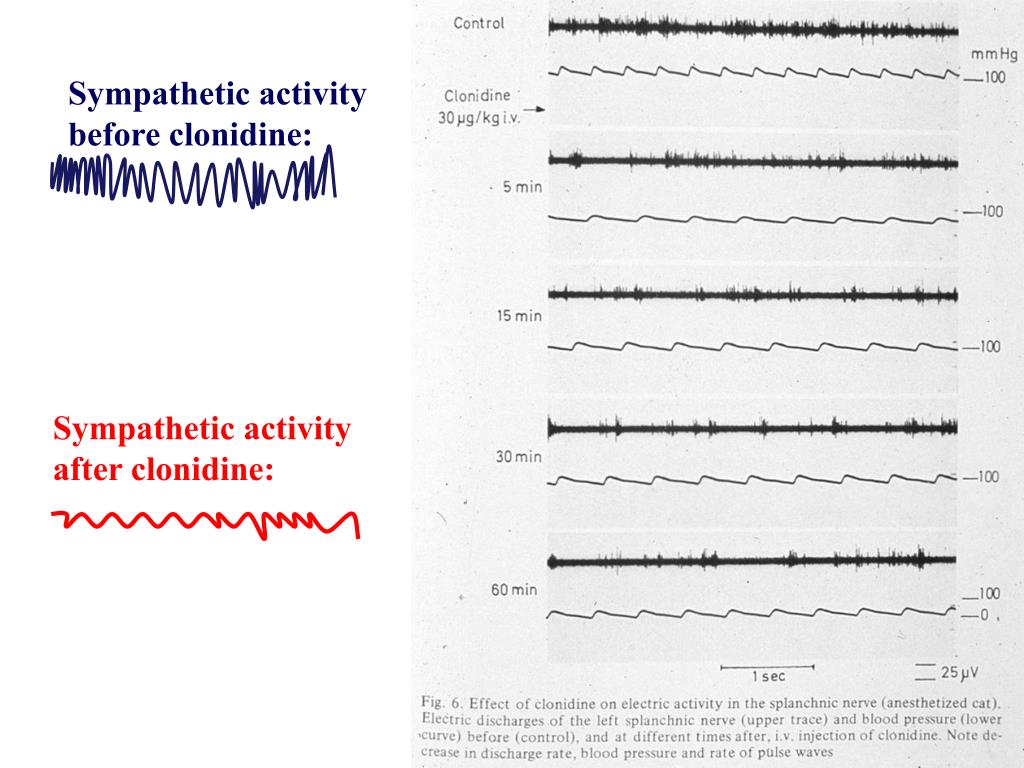 Sympathetic activity before clonidine:

Sympathetic activity after clonidine:

Control

mmHg

—100

Clonidine 30 µg/kg i.v.

5 min

—100

15 min

—100

30 min

—100

60 min

—100

—0

1 sec

25 µV

Fig. 6. Effect of clonidine on electric activity in the splanchnic nerve (anesthetized cat). Electric discharges of the left splanchnic nerve (upper trace) and blood pressure (lower curve) before (control), and at different times after, i.v. injection of clonidine. Note decrease in discharge rate, blood pressure and rate of pulse waves